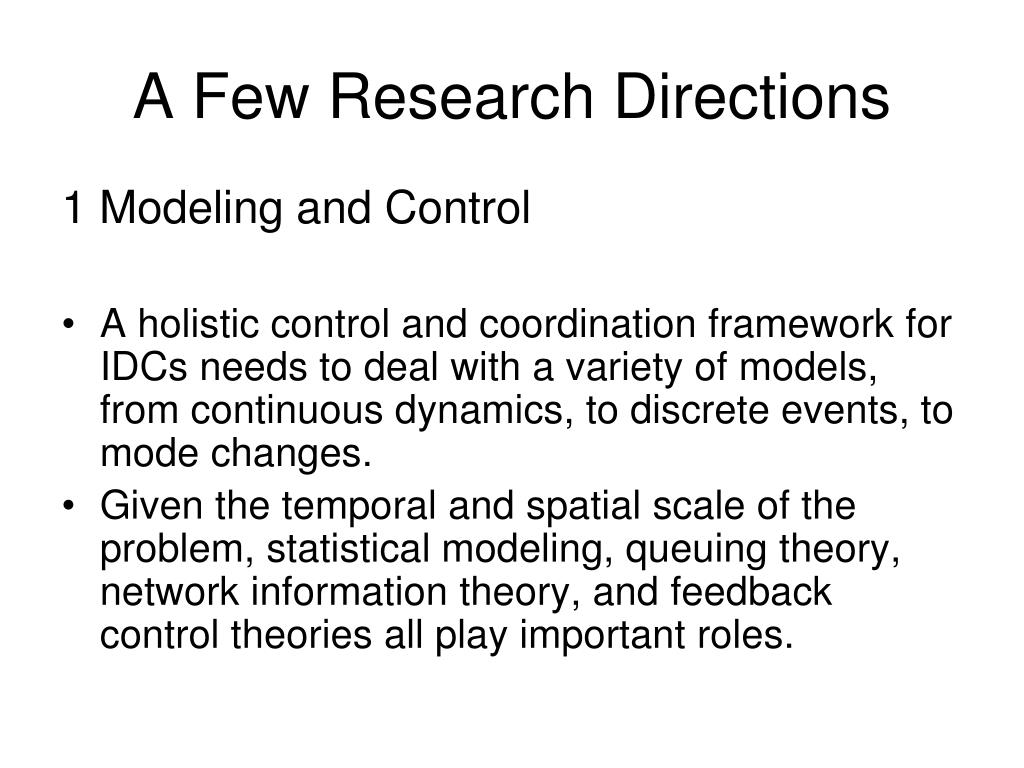 A Few Research Directions

1 Modeling and Control

• A holistic control and coordination framework for IDCs needs to deal with a variety of models, from continuous dynamics, to discrete events, to mode changes.
• Given the temporal and spatial scale of the problem, statistical modeling, queuing theory, network information theory, and feedback control theories all play important roles.